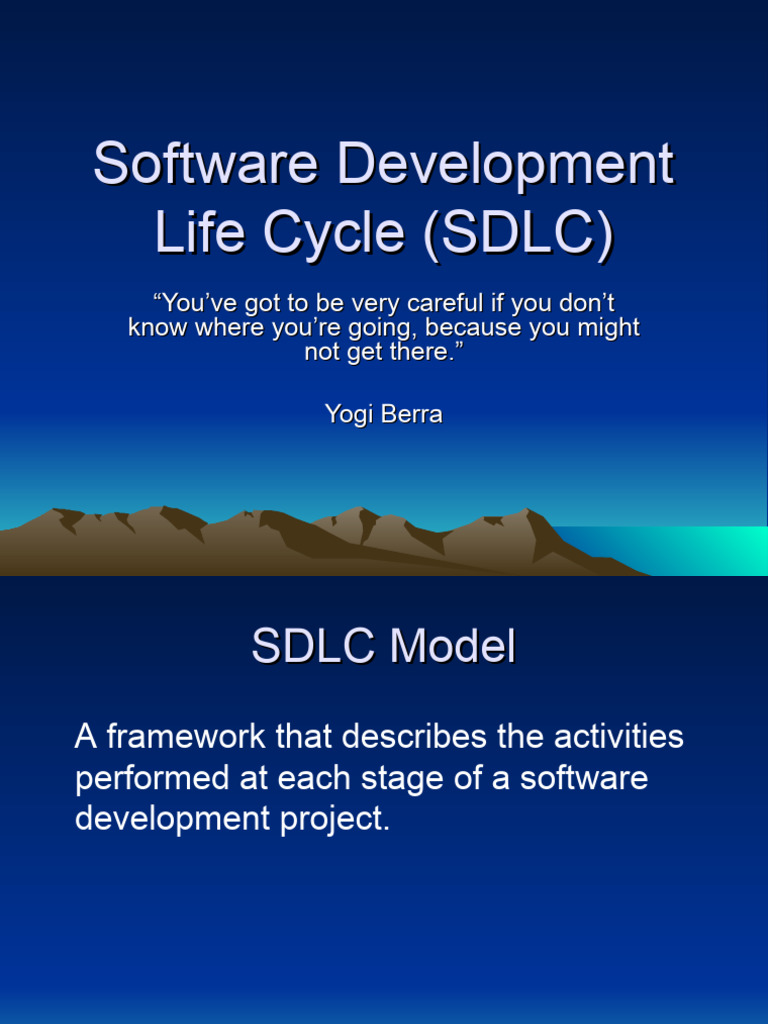 Software Development Life Cycle (SDLC)

“You’ve got to be very careful if you don’t know where you’re going, because you might not get there.”

Yogi Berra

SDLC Model

A framework that describes the activities performed at each stage of a software development project.